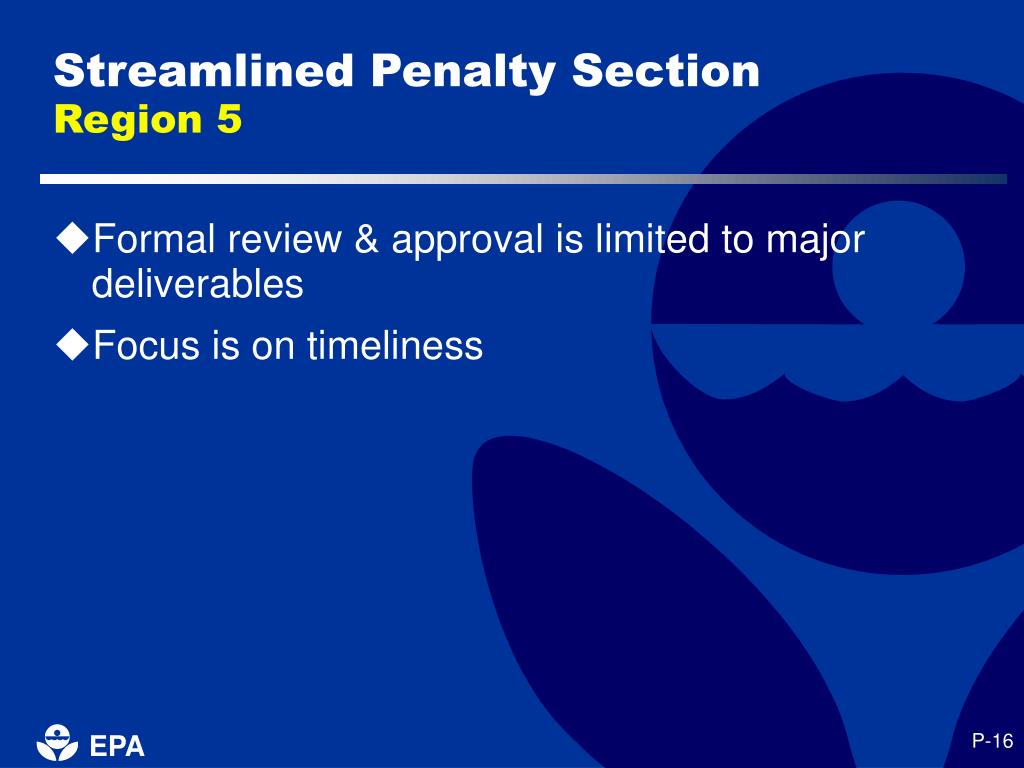 Streamlined Penalty Section
Region 5

◆Formal review & approval is limited to major deliverables

◆Focus is on timeliness

EPA

P-16